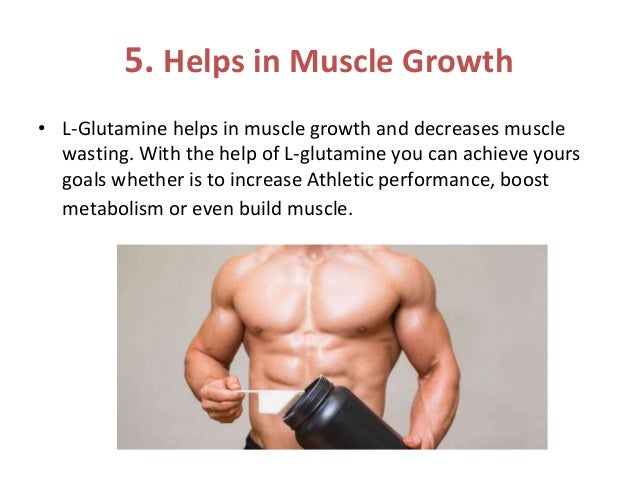 5. Helps in Muscle Growth

• L-Glutamine helps in muscle growth and decreases muscle wasting. With the help of L-glutamine you can achieve yours goals whether is to increase Athletic performance, boost metabolism or even build muscle.